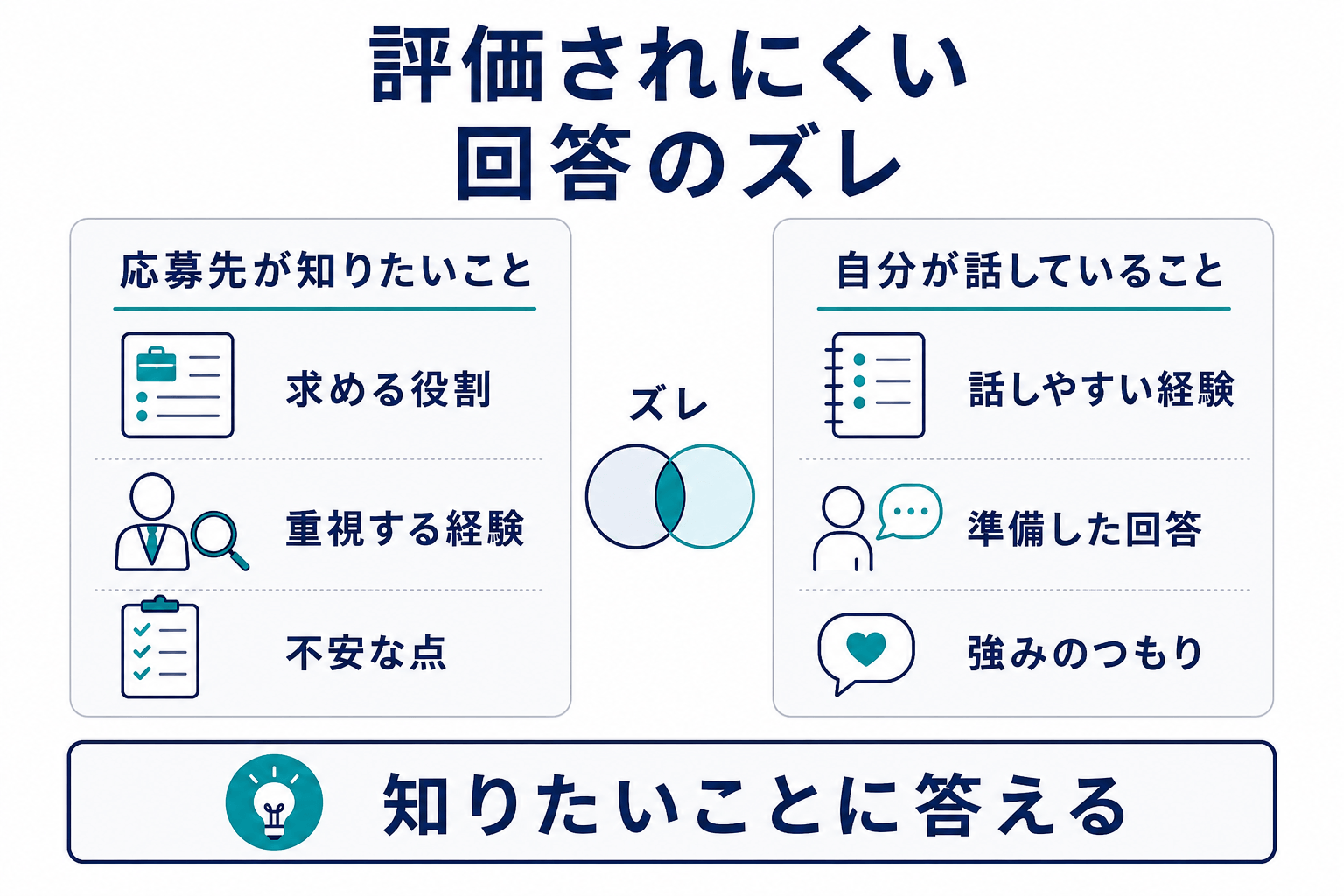 評価されにくい
回答のズレ

応募先が知りたいこと

求める役割

重視する経験

不安な点

ズレ

自分が話していること

話しやすい経験

準備した回答

強みのつもり

知りたいことに答える